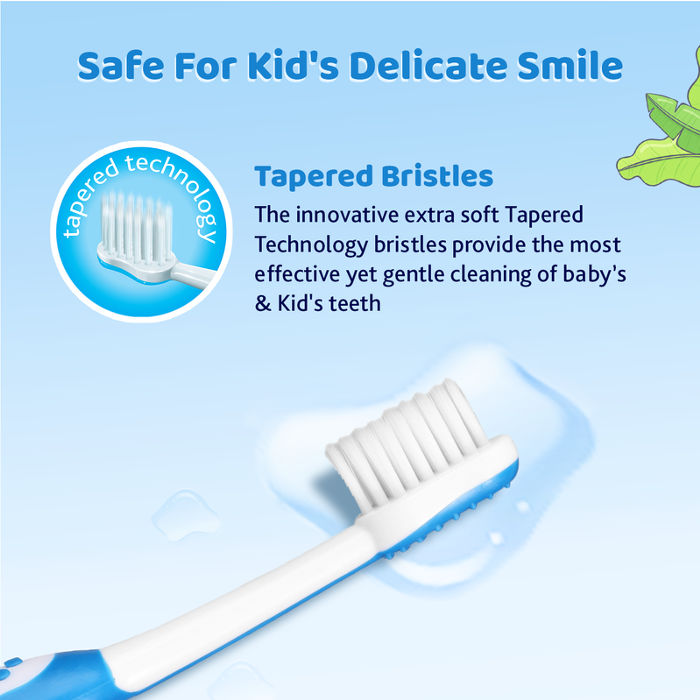 Safe For Kid's Delicate Smile

tapered technology

Tapered Bristles

The innovative extra soft Tapered Technology bristles provide the most effective yet gentle cleaning of baby's & Kid's teeth